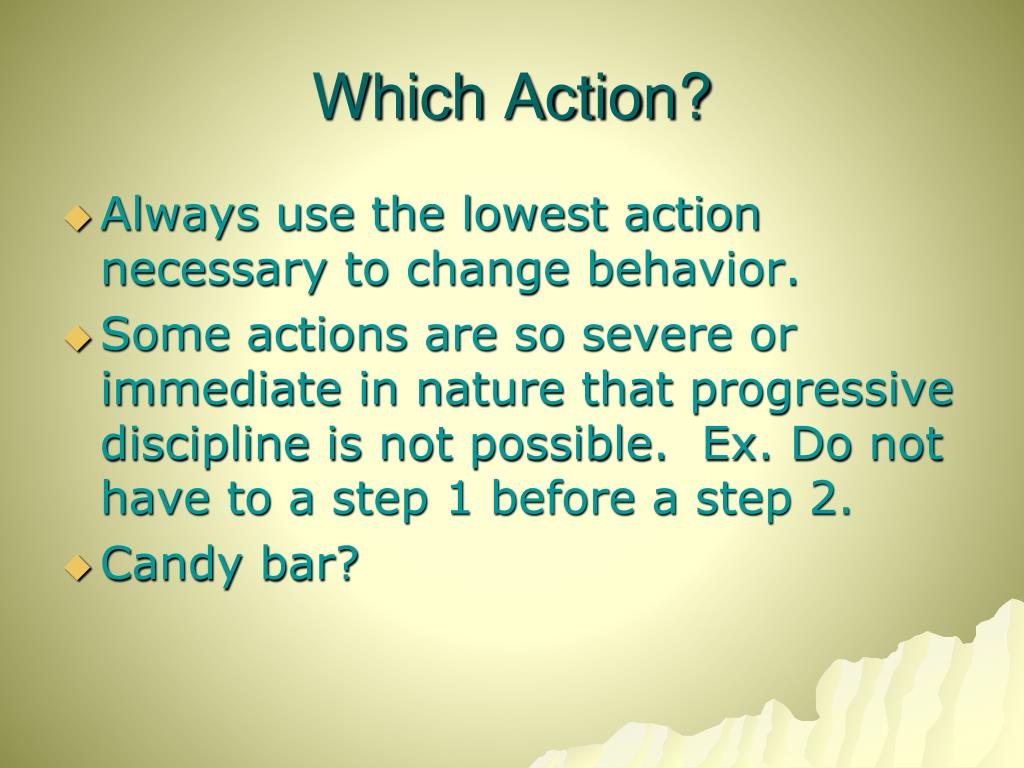 Which Action?

Always use the lowest action necessary to change behavior.

Some actions are so severe or immediate in nature that progressive discipline is not possible. Ex. Do not have to a step 1 before a step 2.

Candy bar?